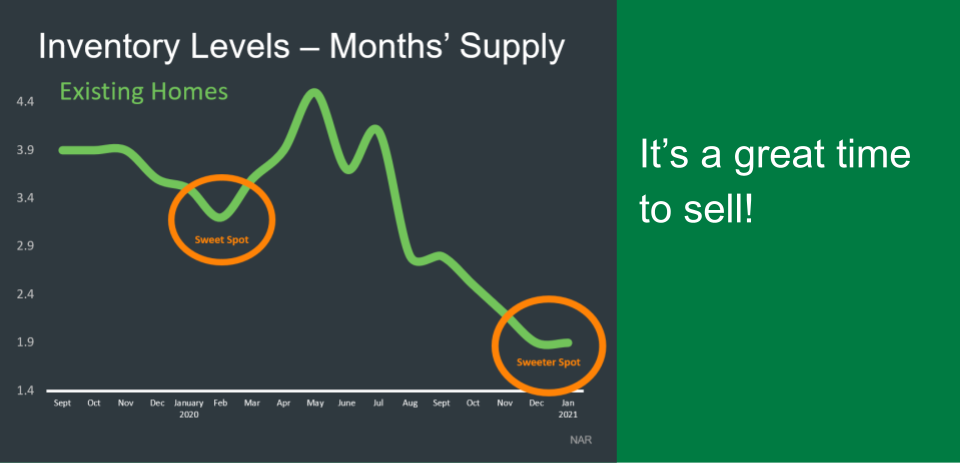 Inventory Levels – Months' Supply

Existing Homes

4.4
3.9
3.4
2.9
2.4
1.9
1.4

Sweet Spot

Sweeter Spot

Sept Oct Nov Dec January 2020 Feb Mar Apr May June Jul Aug Sept Oct Nov Dec Jan 2021

NAR

It's a great time to sell!